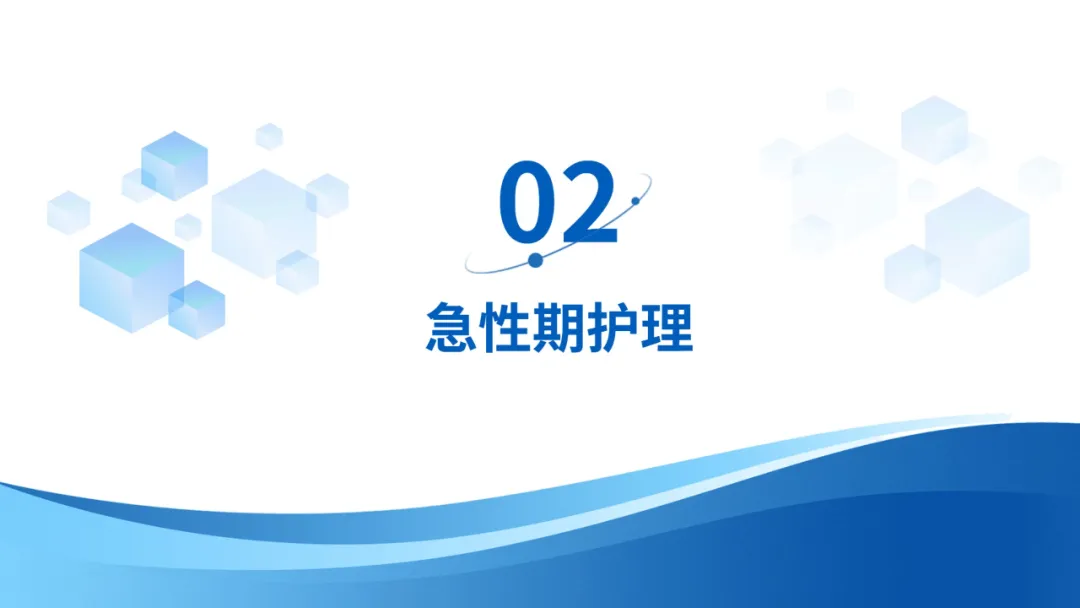 02

急性期护理